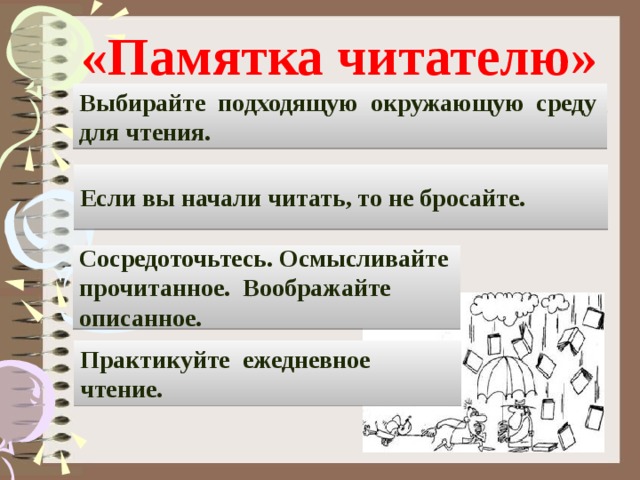 «Памятка читателю»

Выбирайте подходящую окружающую среду для чтения.

Если вы начали читать, то не бросайте.

Сосредоточьтесь. Осмысливайте прочитанное. Воображайте описанное.

Практикуйте ежедневное чтение.